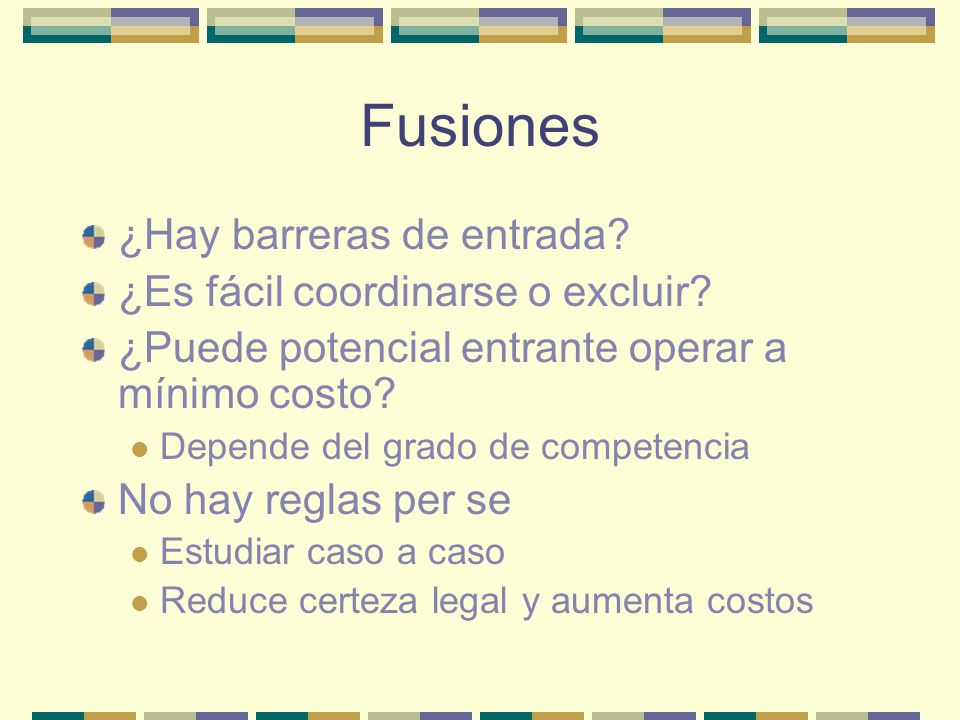 Fusiones

¿Hay barreras de entrada?
¿Es fácil coordinarse o excluir?
¿Puede potencial entrante operar a mínimo costo?
Depende del grado de competencia
No hay reglas per se
Estudiar caso a caso
Reduce certeza legal y aumenta costos